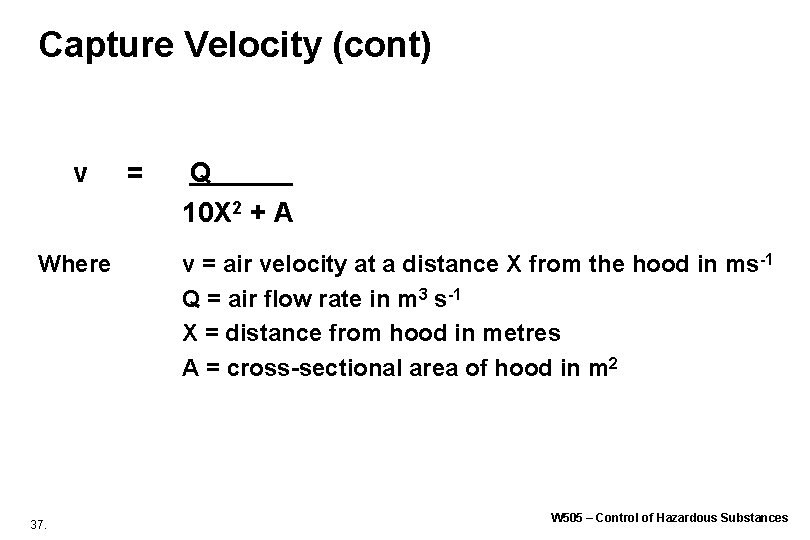 Capture Velocity (cont)

$v = \frac{Q}{10X^2 + A}$

Where v = air velocity at a distance X from the hood in $ms^{-1}$
Q = air flow rate in $m^3 s^{-1}$
X = distance from hood in metres
A = cross-sectional area of hood in $m^2$

37.

W505 – Control of Hazardous Substances